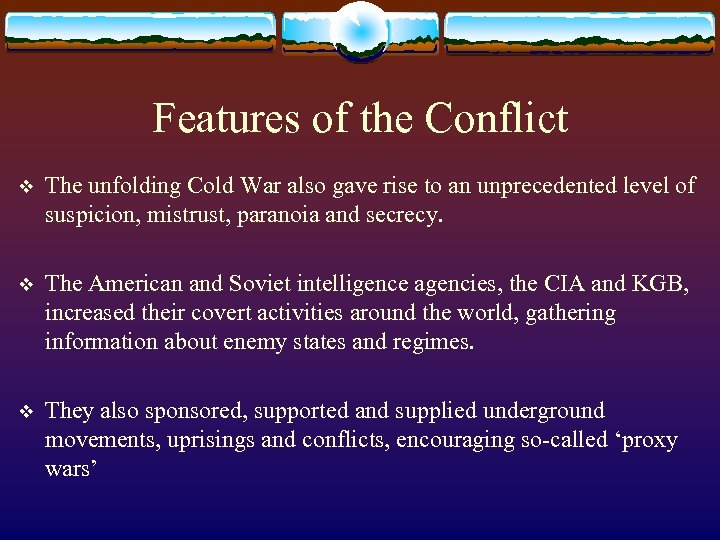 Features of the Conflict

❖ The unfolding Cold War also gave rise to an unprecedented level of suspicion, mistrust, paranoia and secrecy.

❖ The American and Soviet intelligence agencies, the CIA and KGB, increased their covert activities around the world, gathering information about enemy states and regimes.

❖ They also sponsored, supported and supplied underground movements, uprisings and conflicts, encouraging so-called ‘proxy wars’